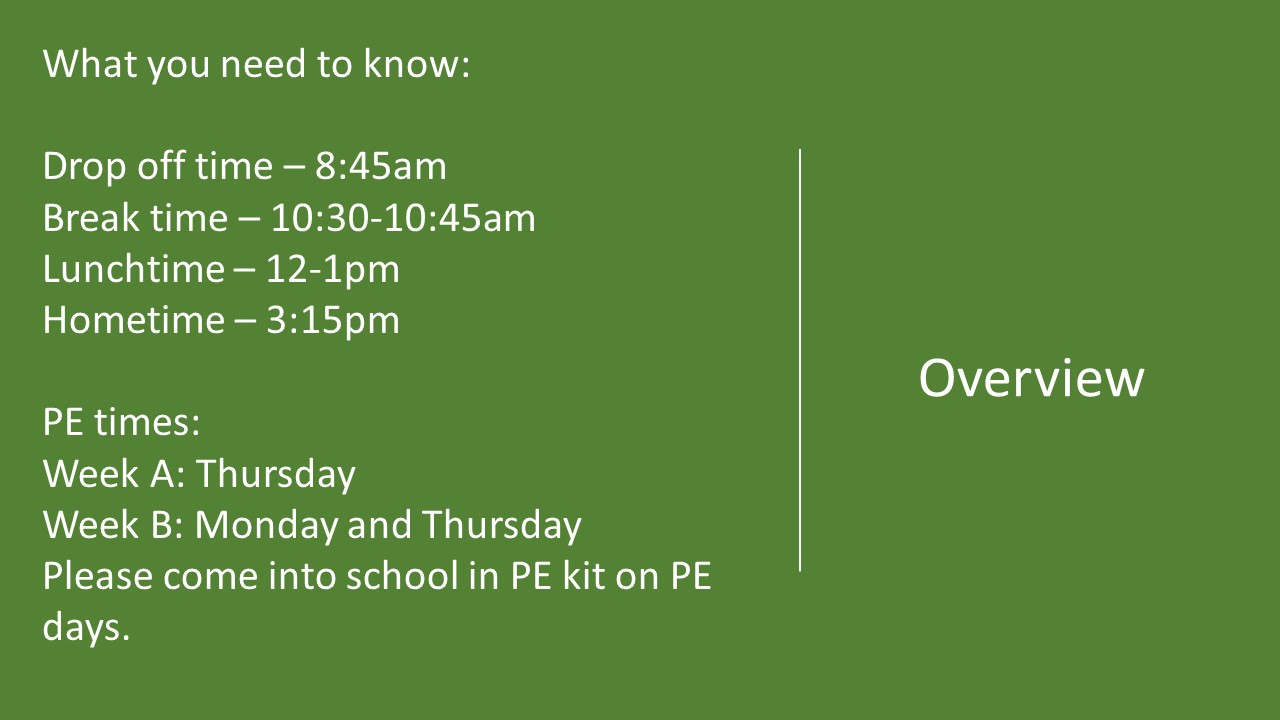 What you need to know:

Drop off time – 8:45am
Break time – 10:30-10:45am
Lunchtime – 12-1pm
Hometime – 3:15pm

PE times:
Week A: Thursday
Week B: Monday and Thursday
Please come into school in PE kit on PE days.

Overview